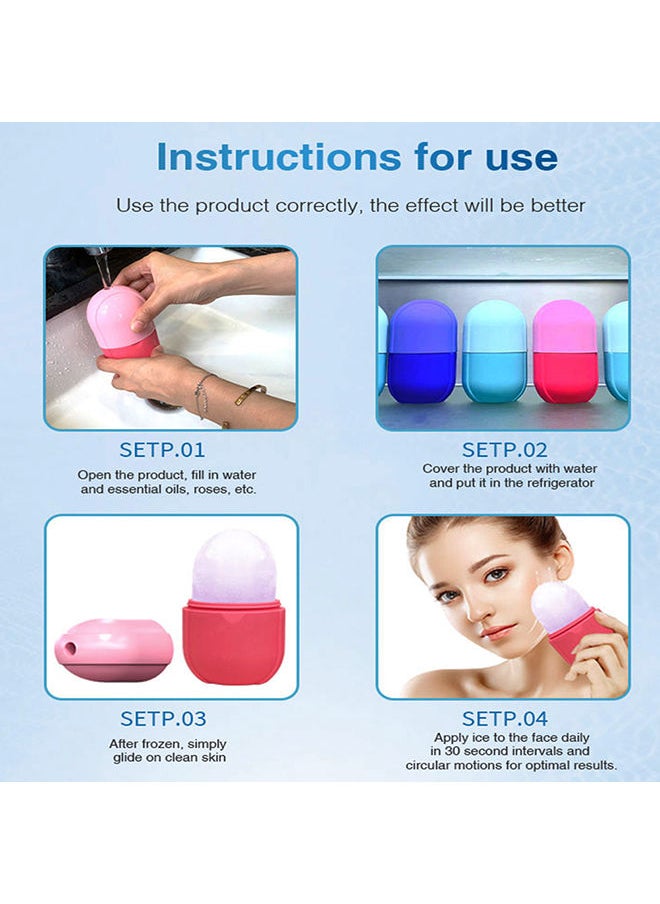 Instructions for use

Use the product correctly, the effect will be better

SETP.01

Open the product, fill in water and essential oils, roses, etc.

SETP.02

Cover the product with water and put it in the refrigerator

SETP.03

After frozen, simply glide on clean skin

SETP.04

Apply ice to the face daily in 30 second intervals and circular motions for optimal results.